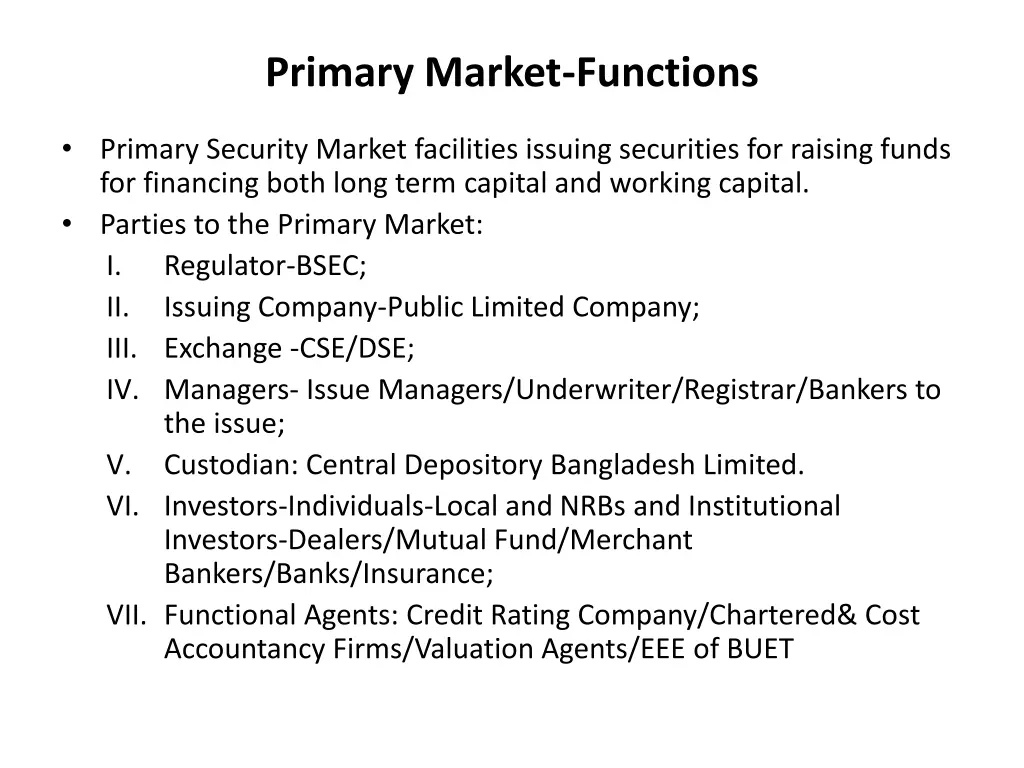 Primary Market-Functions

• Primary Security Market facilities issuing securities for raising funds for financing both long term capital and working capital.
• Parties to the Primary Market:
I. Regulator-BSEC;
II. Issuing Company-Public Limited Company;
III. Exchange -CSE/DSE;
IV. Managers- Issue Managers/Underwriter/Registrar/Bankers to the issue;
V. Custodian: Central Depository Bangladesh Limited.
VI. Investors-Individuals-Local and NRBs and Institutional Investors-Dealers/Mutual Fund/Merchant Bankers/Banks/Insurance;
VII. Functional Agents: Credit Rating Company/Chartered& Cost Accountancy Firms/Valuation Agents/EEE of BUET